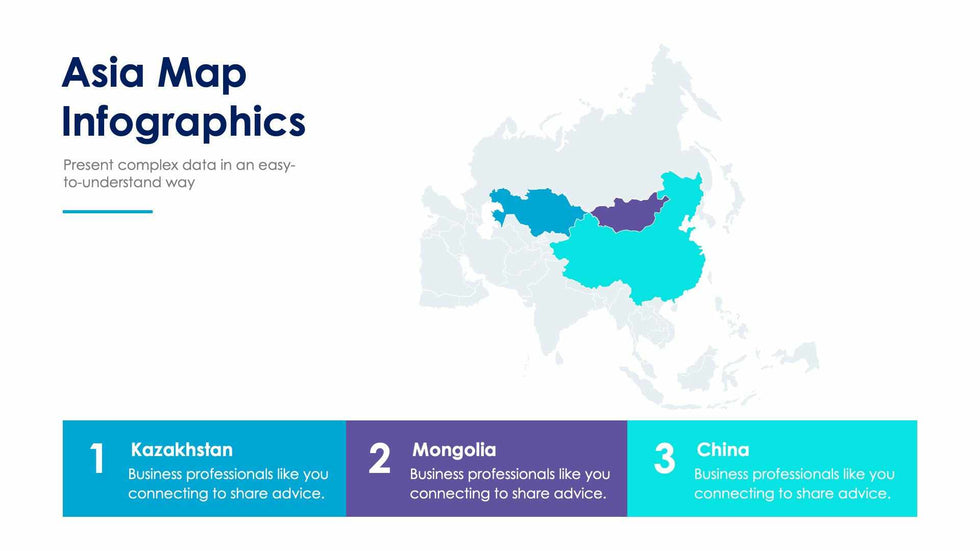 Asia Map Infographics

Present complex data in an easy-to-understand way

1 Kazakhstan
Business professionals like you connecting to share advice.

2 Mongolia
Business professionals like you connecting to share advice.

3 China
Business professionals like you connecting to share advice.